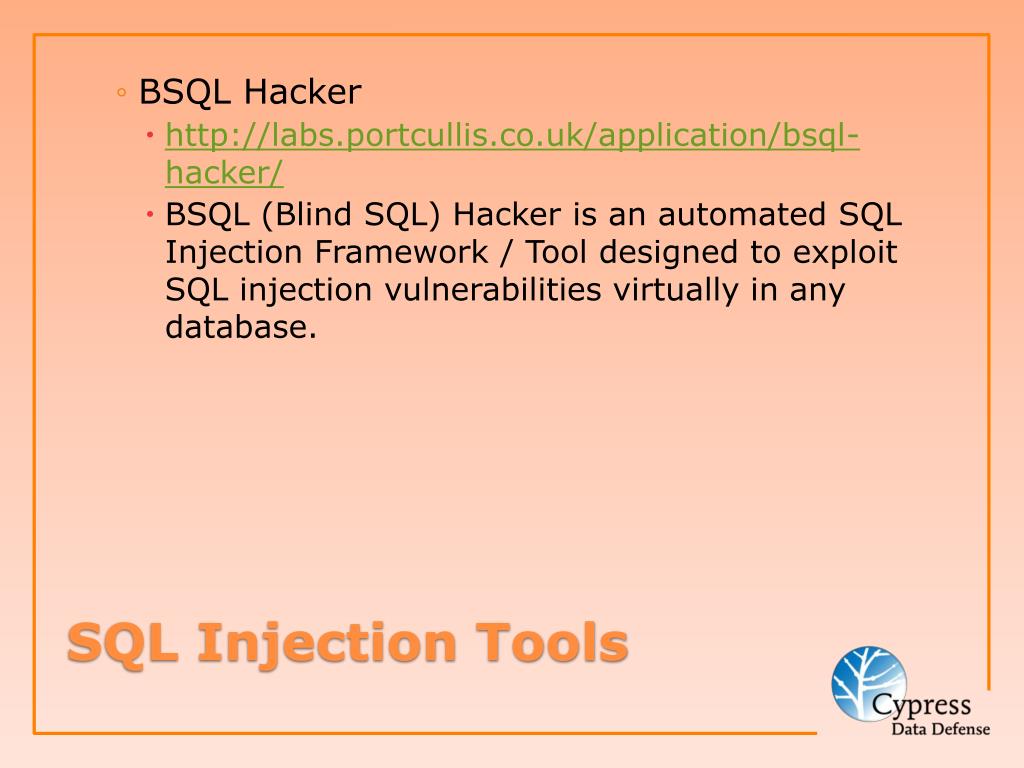 ◦ BSQL Hacker

• http://labs.portcullis.co.uk/application/bsql-hacker/

• BSQL (Blind SQL) Hacker is an automated SQL Injection Framework / Tool designed to exploit SQL injection vulnerabilities virtually in any database.

SQL Injection Tools

Cypress
Data Defense